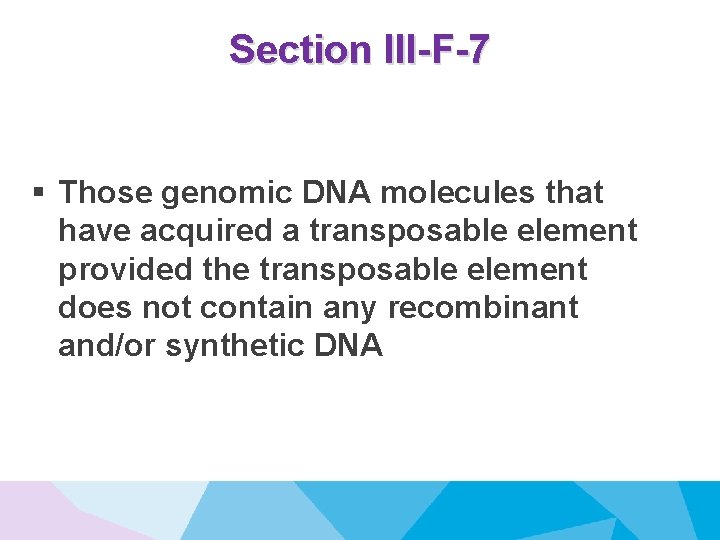 Section III-F-7

▪ Those genomic DNA molecules that have acquired a transposable element provided the transposable element does not contain any recombinant and/or synthetic DNA